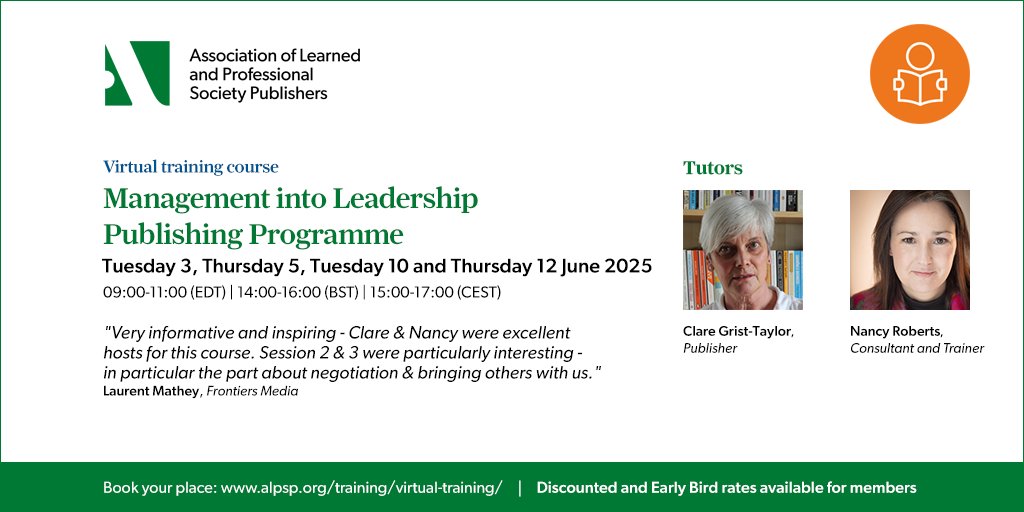 Association of Learned and Professional Society Publishers

Virtual training course

Management into Leadership Publishing Programme

Tuesday 3, Thursday 5, Tuesday 10 and Thursday 12 June 2025

09:00-11:00 (EDT) | 14:00-16:00 (BST) | 15:00-17:00 (CEST)

"Very informative and inspiring - Clare & Nancy were excellent hosts for this course. Session 2 & 3 were particularly interesting - in particular the part about negotiation & bringing others with us."
Laurent Mathey, Frontiers Media

Tutors

Clare Grist-Taylor, Publisher

Nancy Roberts, Consultant and Trainer

Book your place: www.alpsp.org/training/virtual-training/ | Discounted and Early Bird rates available for members